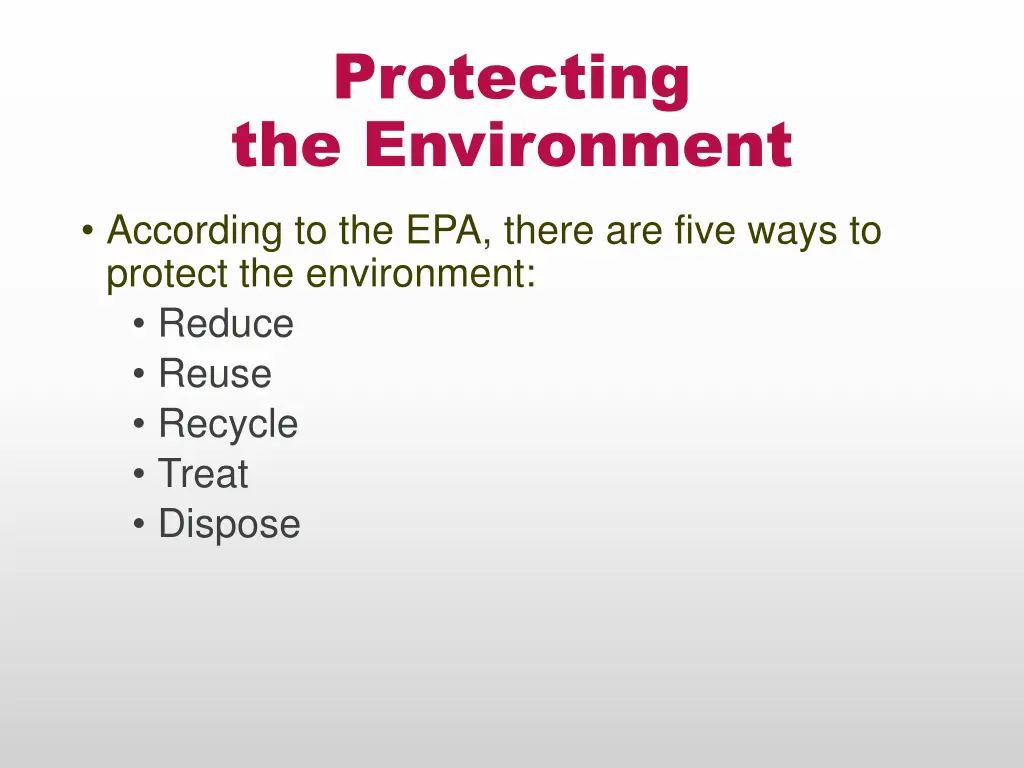 Protecting
the Environment

• According to the EPA, there are five ways to protect the environment:
• Reduce
• Reuse
• Recycle
• Treat
• Dispose